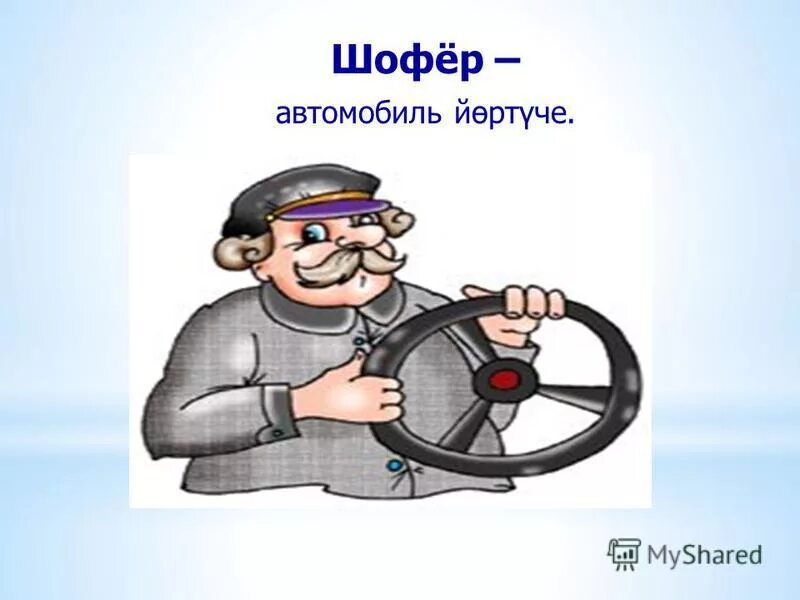 Шофёр –

автомобиль йөртүче.

MyShared